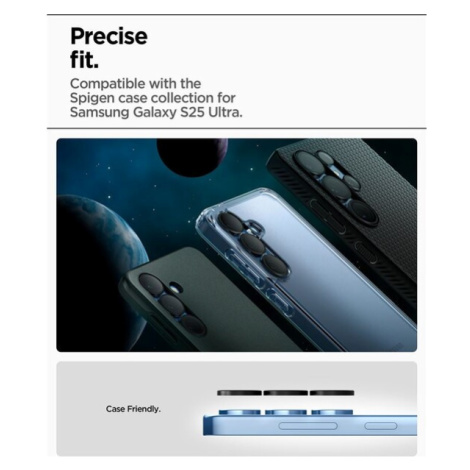 Precise fit.

Compatible with the Spigen case collection for Samsung Galaxy S25 Ultra.

Case Friendly.